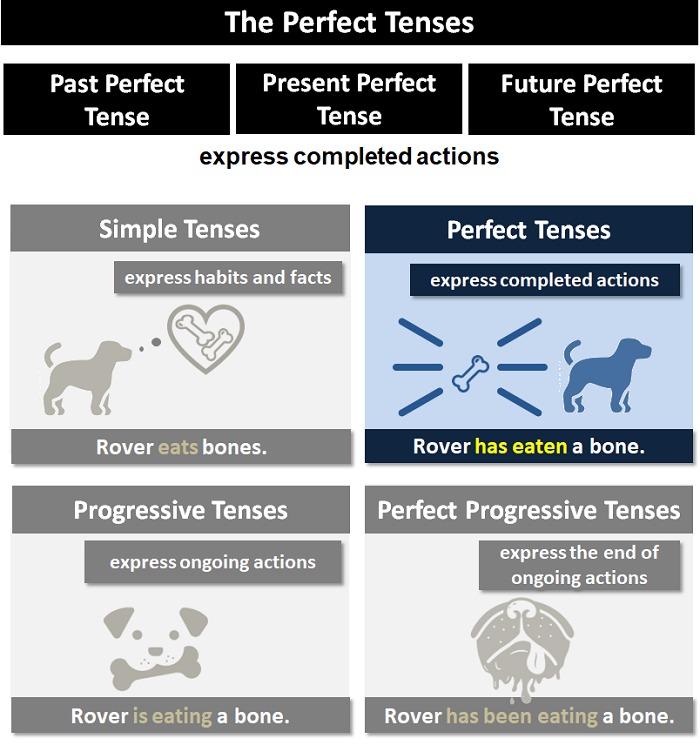 The Perfect Tenses

Past Perfect Tense

Present Perfect Tense

Future Perfect Tense

express completed actions

Simple Tenses

express habits and facts

Rover eats bones.

Perfect Tenses

express completed actions

Rover has eaten a bone.

Progressive Tenses

express ongoing actions

Rover is eating a bone.

Perfect Progressive Tenses

express the end of ongoing actions

Rover has been eating a bone.